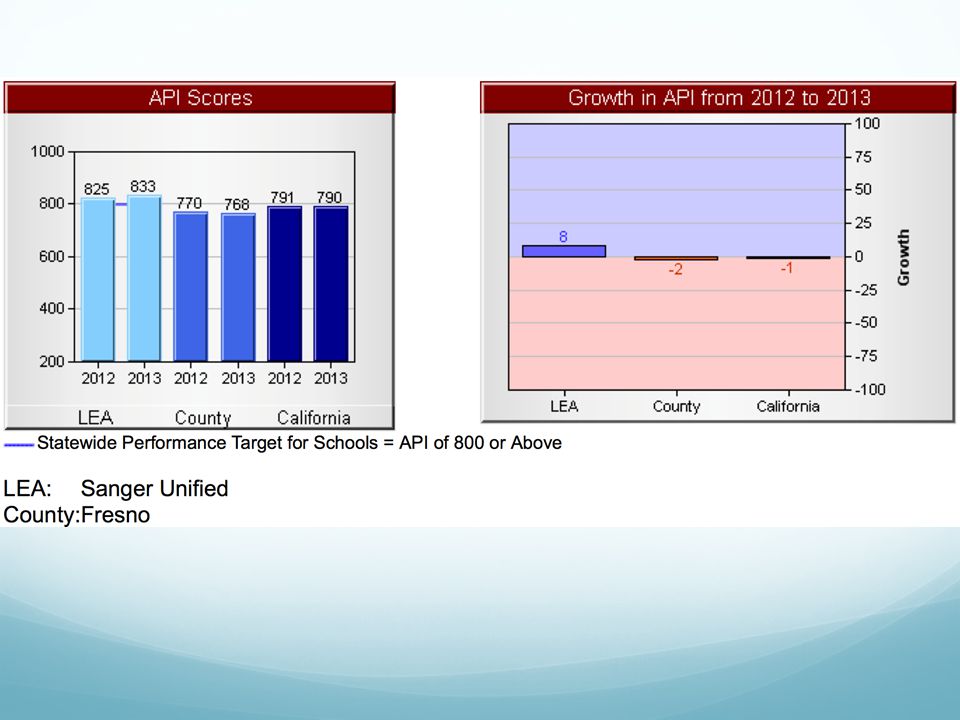 API Scores

1000
800
600
400
200

825 833 770 768 791 790

2012 2013 2012 2013 2012 2013

LEA County California

Growth in API from 2012 to 2013

100
75
50
25
0
-25
-50
-75
-100

Growth

8
-2
-1

LEA County California

Statewide Performance Target for Schools = API of 800 or Above

LEA: Sanger Unified
County:Fresno